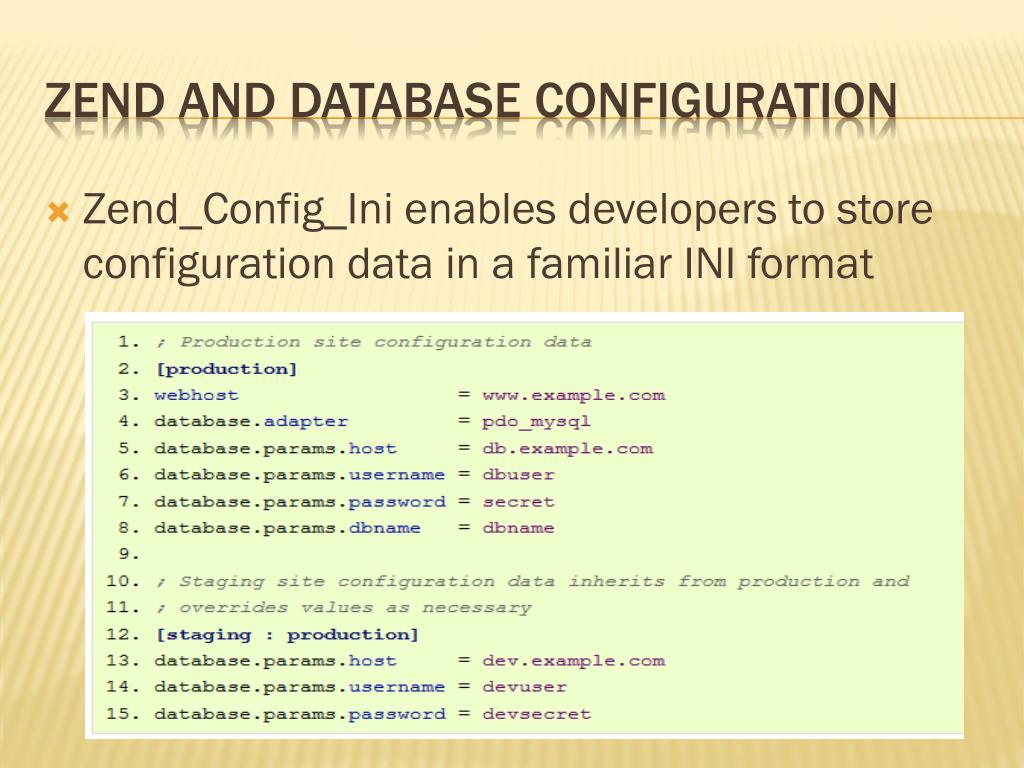 ZEND AND DATABASE CONFIGURATION

Zend_Config_Ini enables developers to store configuration data in a familiar INI format

1. ; Production site configuration data
2. [production]
3. webhost                  = www.example.com
4. database.adapter         = pdo_mysql
5. database.params.host     = db.example.com
6. database.params.username = dbuser
7. database.params.password = secret
8. database.params.dbname   = dbname
9.
10. ; Staging site configuration data inherits from production and
11. ; overrides values as necessary
12. [staging : production]
13. database.params.host     = dev.example.com
14. database.params.username = devuser
15. database.params.password = devsecret